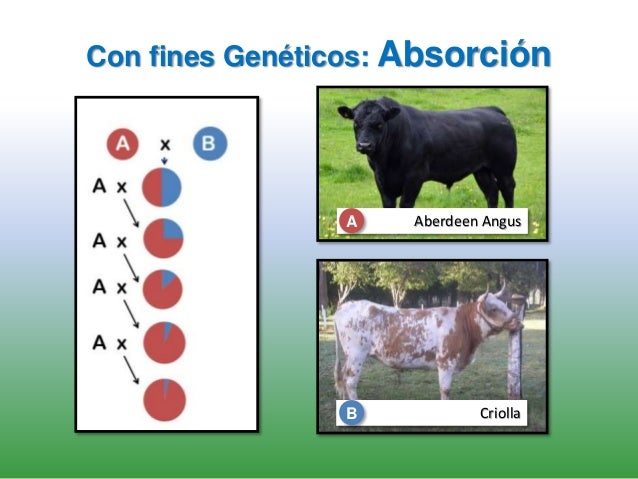 Con fines Genéticos: Absorción

A x B

A x

A x

A x

A x

A Aberdeen Angus

B Criolla